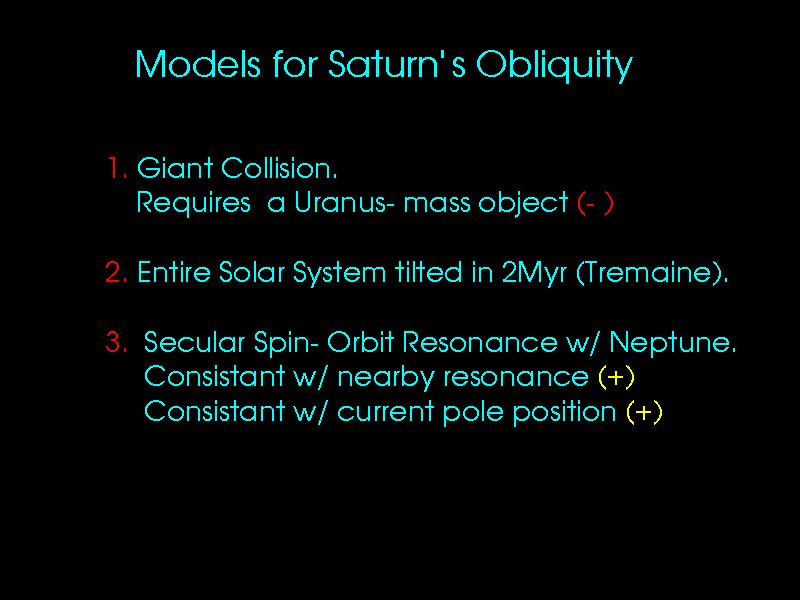 Models for Saturn's Obliquity

1. Giant Collision.
Requires a Uranus- mass object (- )

2. Entire Solar System tilted in 2Myr (Tremaine).

3. Secular Spin- Orbit Resonance w/ Neptune.
Consistant w/ nearby resonance (+)
Consistant w/ current pole position (+)